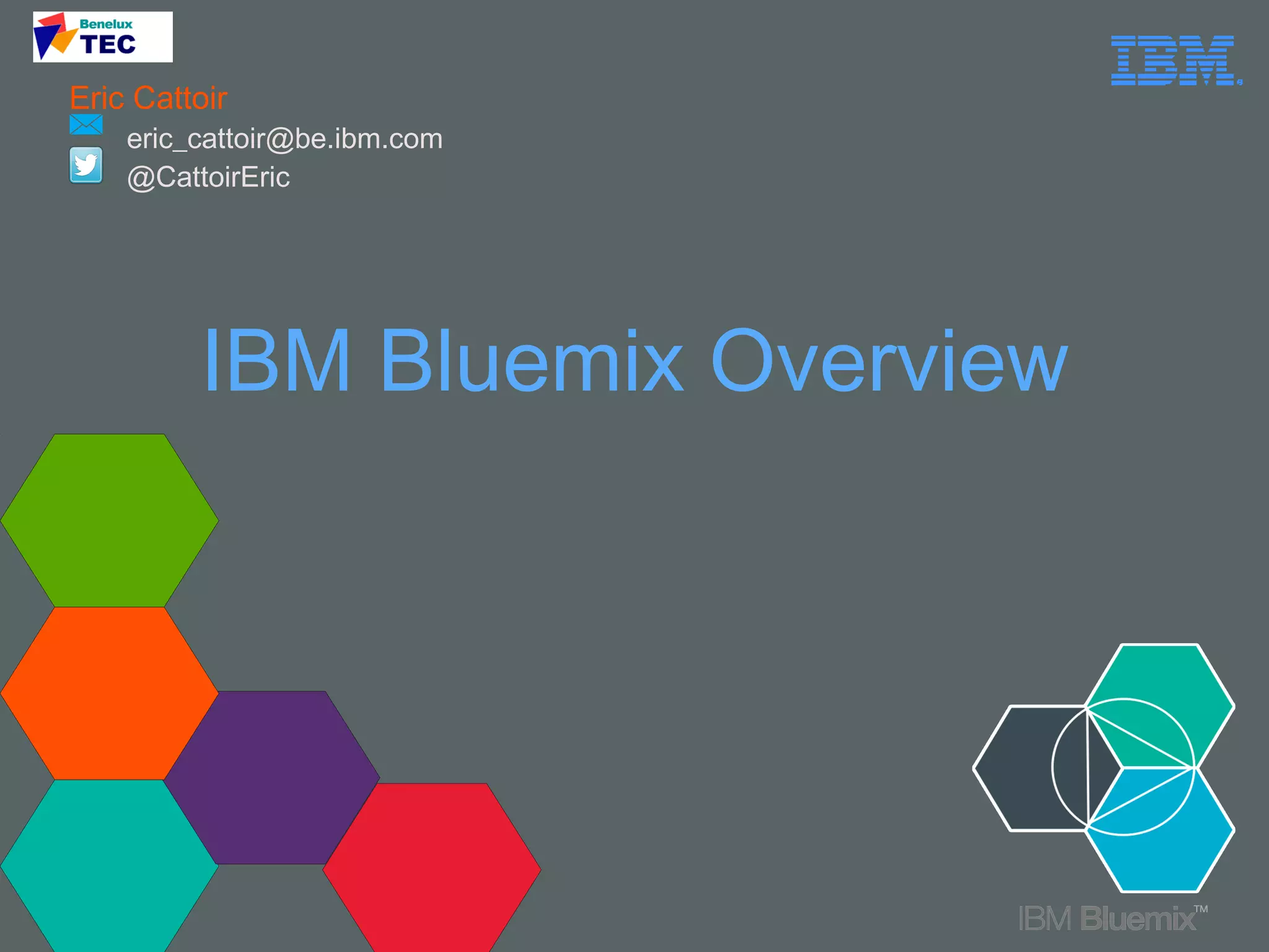 Benelux
TEC

IBM

Eric Cattoir
eric_cattoir@be.ibm.com
@CattoirEric

IBM Bluemix Overview

IBM Bluemix™